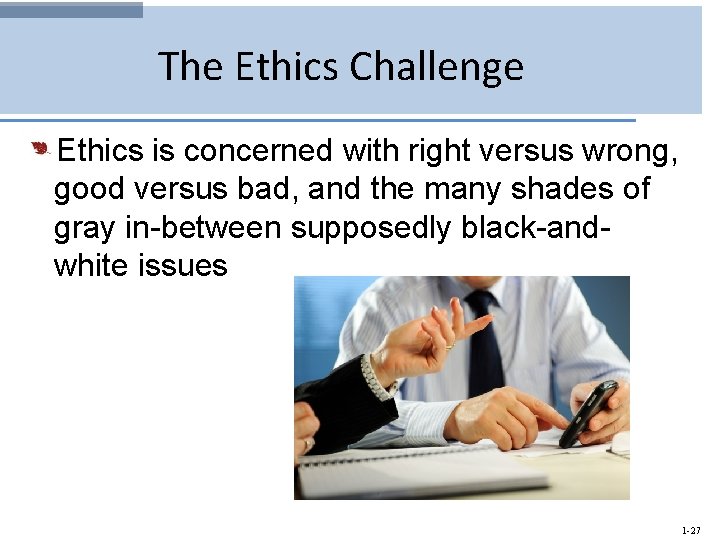 The Ethics Challenge

Ethics is concerned with right versus wrong, good versus bad, and the many shades of gray in-between supposedly black-and-white issues

1-27